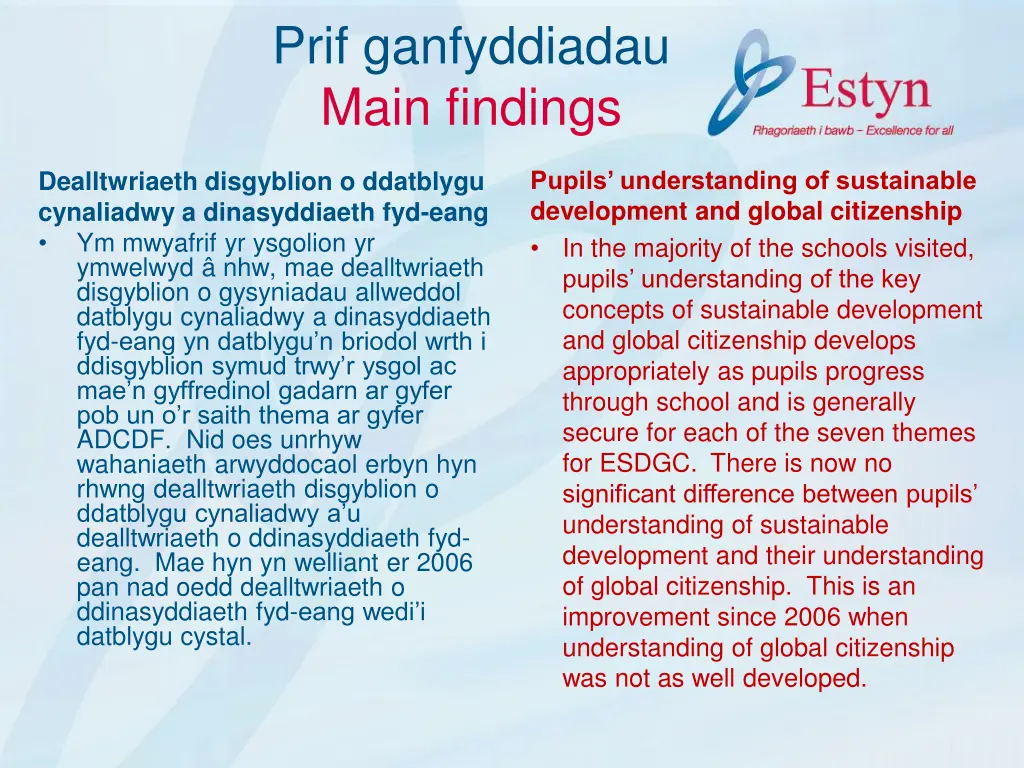 Prif ganfyddiadau
Main findings

Estyn
Rhagoriaeth i bawb – Excellence for all

Dealltwriaeth disgyblion o ddatblygu cynaliadwy a dinasyddiaeth fyd-eang
• Ym mwyafrif yr ysgolion yr ymwelwyd â nhw, mae dealltwriaeth disgyblion o gysyniadau allweddol datblygu cynaliadwy a dinasyddiaeth fyd-eang yn datblygu'n briodol wrth i ddisgyblion symud trwy'r ysgol ac mae'n gyffredinol gadarn ar gyfer pob un o'r saith thema ar gyfer ADCDF. Nid oes unrhyw wahaniaeth arwyddocaol erbyn hyn rhwng dealltwriaeth disgyblion o ddatblygu cynaliadwy a'u dealltwriaeth o ddinasyddiaeth fyd-eang. Mae hyn yn welliant er 2006 pan nad oedd dealltwriaeth o ddinasyddiaeth fyd-eang wedi'i datblygu cystal.

Pupils' understanding of sustainable development and global citizenship
• In the majority of the schools visited, pupils' understanding of the key concepts of sustainable development and global citizenship develops appropriately as pupils progress through school and is generally secure for each of the seven themes for ESDGC. There is now no significant difference between pupils' understanding of sustainable development and their understanding of global citizenship. This is an improvement since 2006 when understanding of global citizenship was not as well developed.